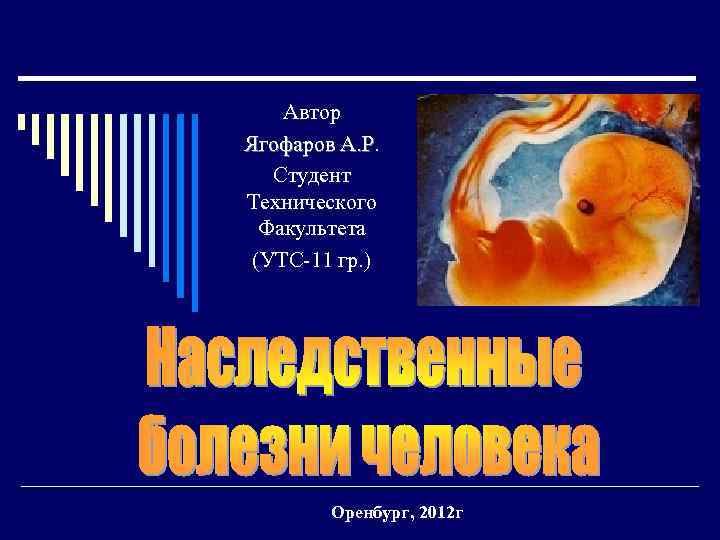 Автор
Ягофаров А.Р.
Студент
Технического
Факультета
(УТС-11 гр.)

Наследственные болезни человека

Оренбург, 2012г